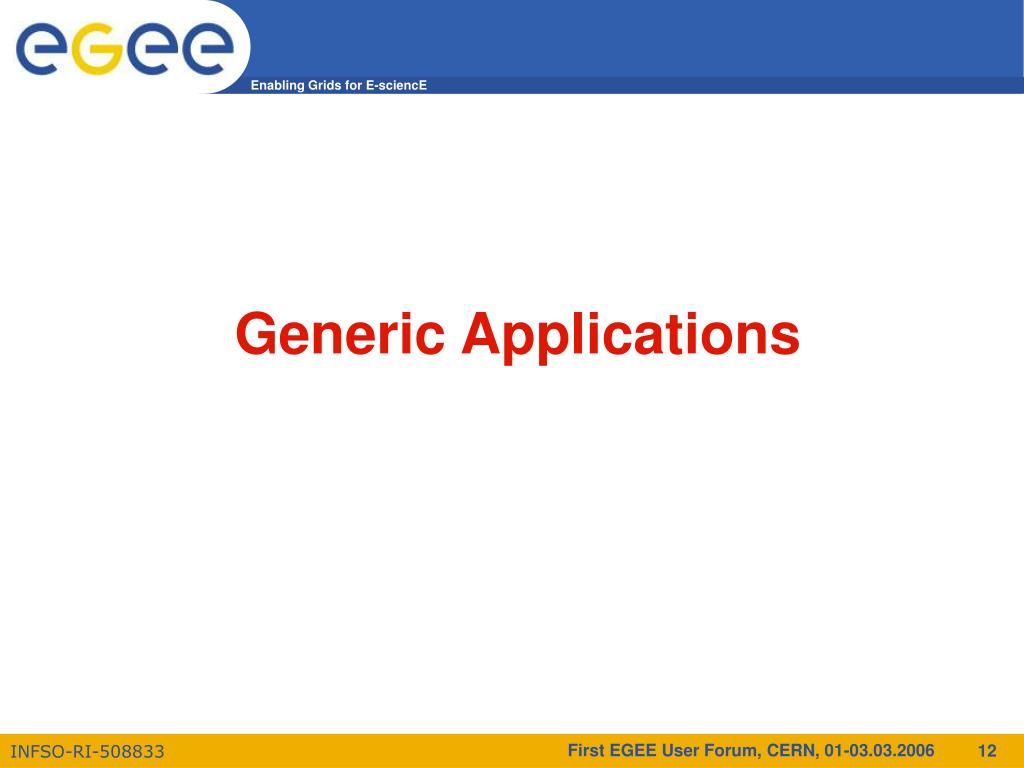 eGee

Enabling Grids for E-sciencE

Generic Applications

INFSO-RI-508833

First EGEE User Forum, CERN, 01-03.03.2006

12